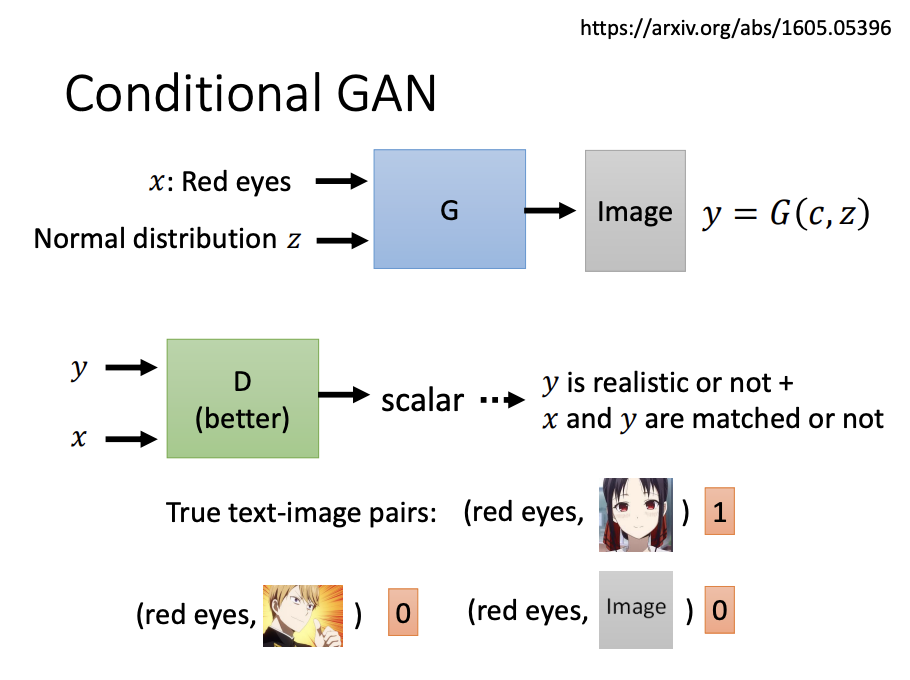 https://arxiv.org/abs/1605.05396

Conditional GAN

$x$: Red eyes

Normal distribution $z$

G

Image

$y = G(c, z)$

$y$

$x$

D
(better)

scalar

$y$ is realistic or not +
$x$ and $y$ are matched or not

True text-image pairs: (red eyes, ) 1

(red eyes, ) 0

(red eyes, Image ) 0